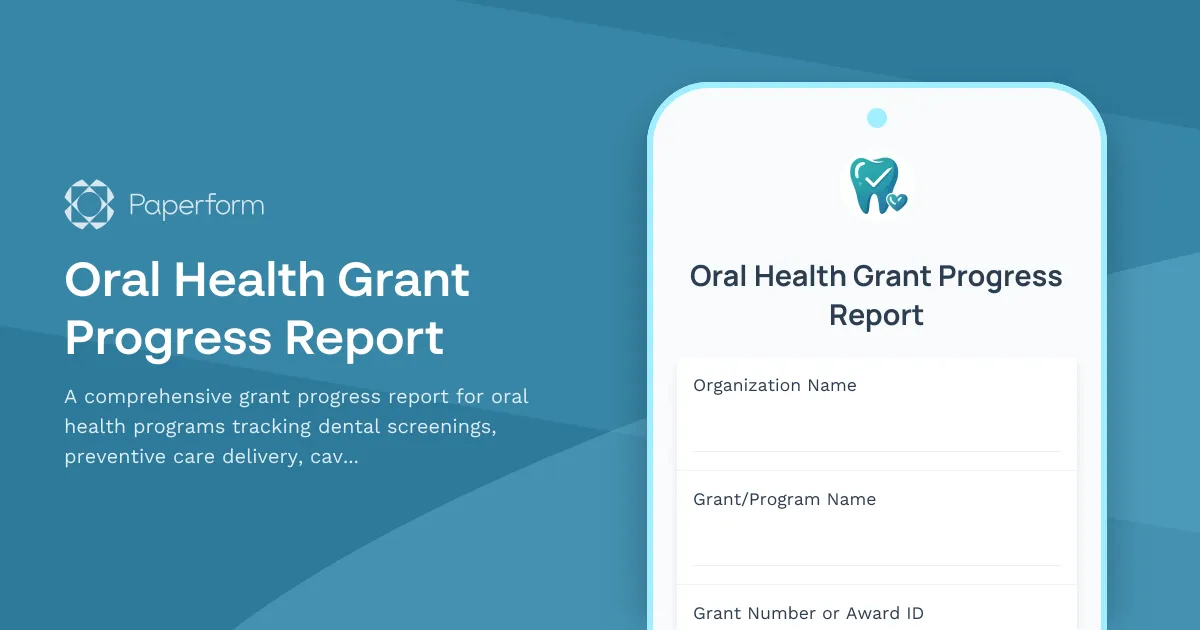 Paperform

Oral Health Grant Progress Report

A comprehensive grant progress report for oral health programs tracking dental screenings, preventive care delivery, cav...

Oral Health Grant Progress Report

Organization Name

Grant/Program Name

Grant Number or Award ID